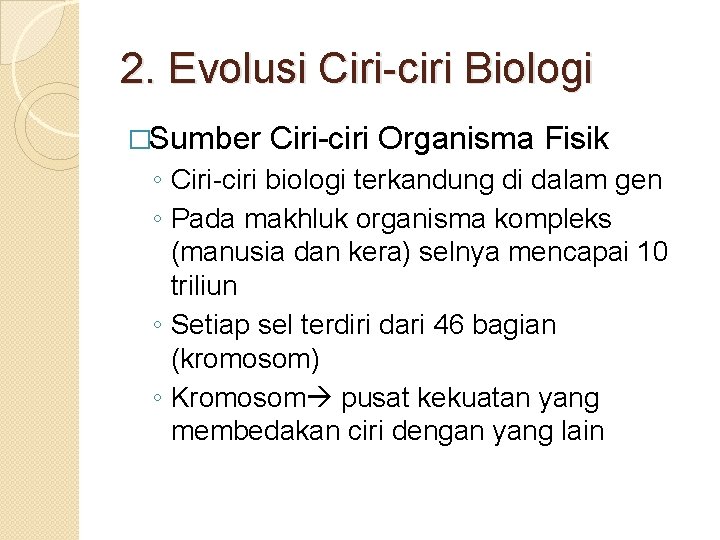 2. Evolusi Ciri-ciri Biologi

□Sumber Ciri-ciri Organisma Fisik

◦ Ciri-ciri biologi terkandung di dalam gen
◦ Pada makhluk organisma kompleks (manusia dan kera) selnya mencapai 10 triliun
◦ Setiap sel terdiri dari 46 bagian (kromosom)
◦ Kromosom→ pusat kekuatan yang membedakan ciri dengan yang lain